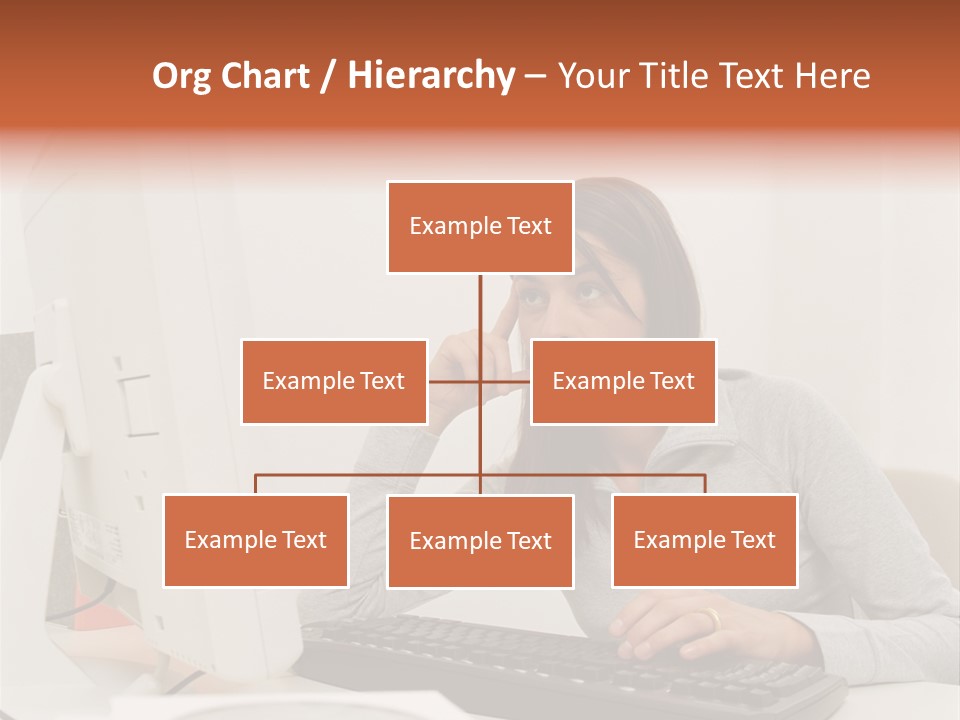 Org Chart / Hierarchy – Your Title Text Here

Example Text

Example Text

Example Text

Example Text

Example Text

Example Text